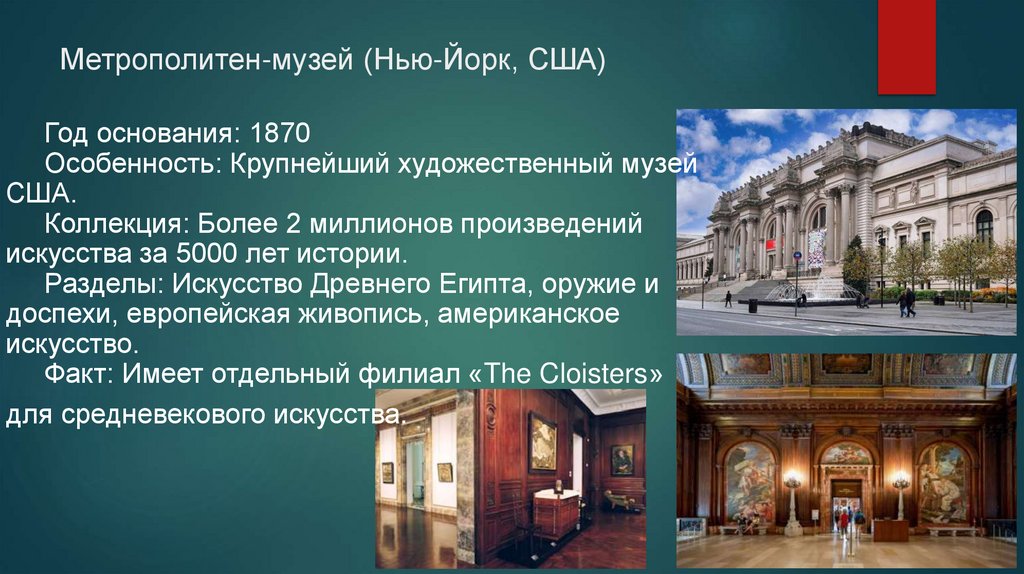 Метрополитен-музей (Нью-Йорк, США)

Год основания: 1870
Особенность: Крупнейший художественный музей США.
Коллекция: Более 2 миллионов произведений искусства за 5000 лет истории.
Разделы: Искусство Древнего Египта, оружие и доспехи, европейская живопись, американское искусство.
Факт: Имеет отдельный филиал «The Cloisters» для средневекового искусства.